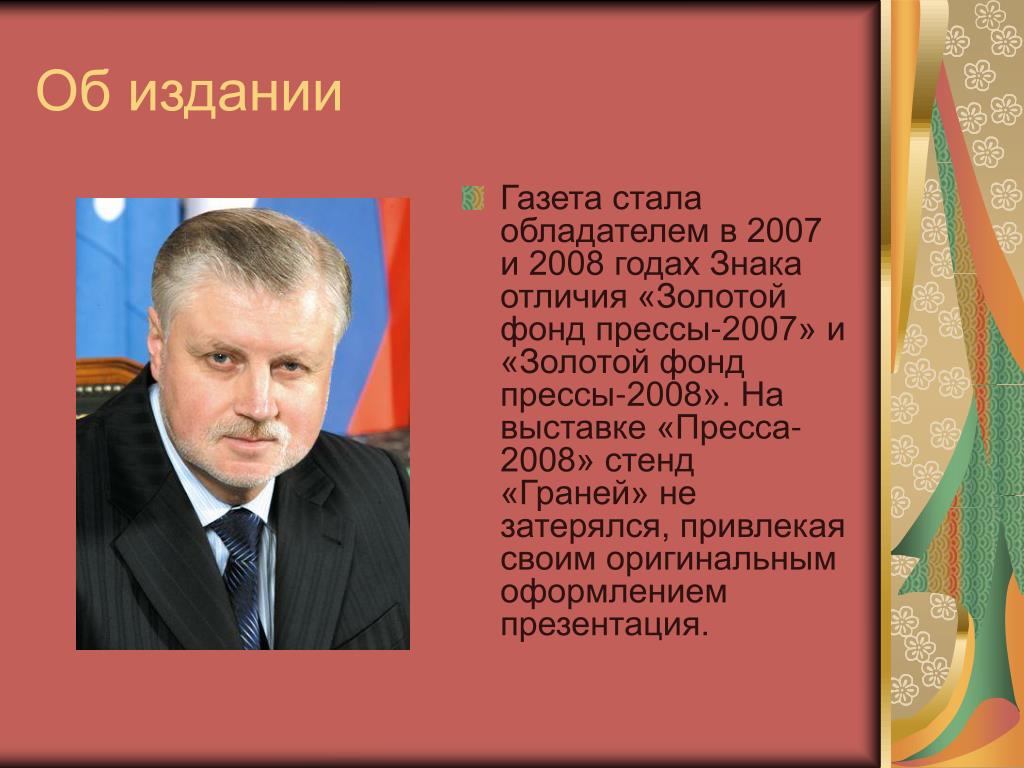 Об издании

Газета стала обладателем в 2007 и 2008 годах Знака отличия «Золотой фонд прессы-2007» и «Золотой фонд прессы-2008». На выставке «Пресса-2008» стенд «Граней» не затерялся, привлекая своим оригинальным оформлением презентация.